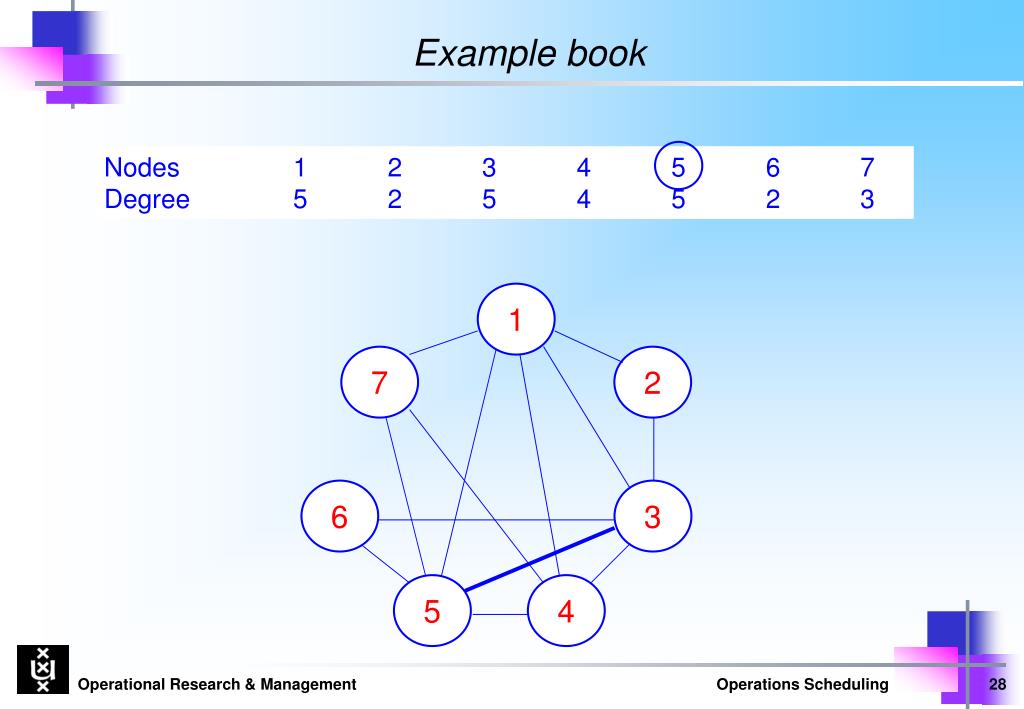 Example book

| Nodes | 1 | 2 | 3 | 4 | 5 | 6 | 7 |
|---|---|---|---|---|---|---|---|
| Degree | 5 | 2 | 5 | 4 | 5 | 2 | 3 |

1
7
2
6
3
5
4

Operational Research & Management
Operations Scheduling
28